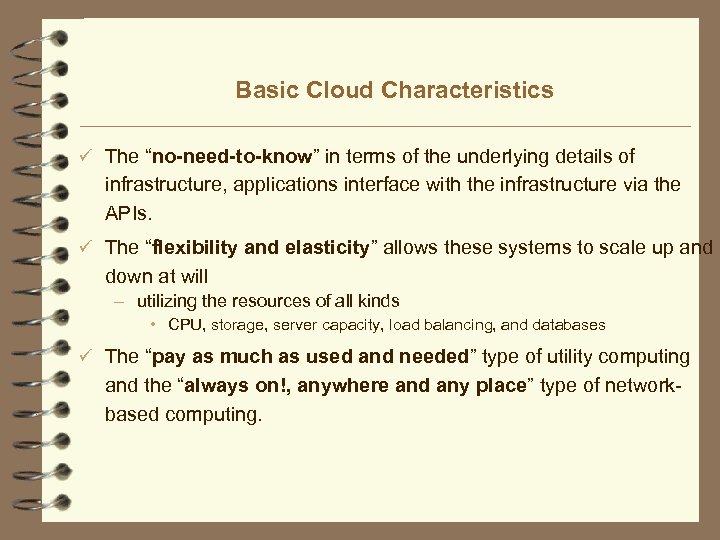 Basic Cloud Characteristics

✓ The “no-need-to-know” in terms of the underlying details of infrastructure, applications interface with the infrastructure via the APIs.

✓ The “flexibility and elasticity” allows these systems to scale up and down at will

– utilizing the resources of all kinds

• CPU, storage, server capacity, load balancing, and databases

✓ The “pay as much as used and needed” type of utility computing and the “always on!, anywhere and any place” type of network-based computing.